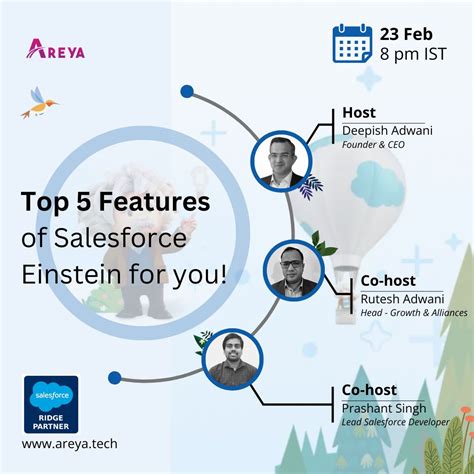 AREYA

23 Feb
8 pm IST

Top 5 Features of Salesforce Einstein for you!

Host
Deepish Adwani
Founder & CEO

Co-host
Rutesh Adwani
Head - Growth & Alliances

Co-host
Prashant Singh
Lead Salesforce Developer

salesforce
RIDGE PARTNER

www.areya.tech